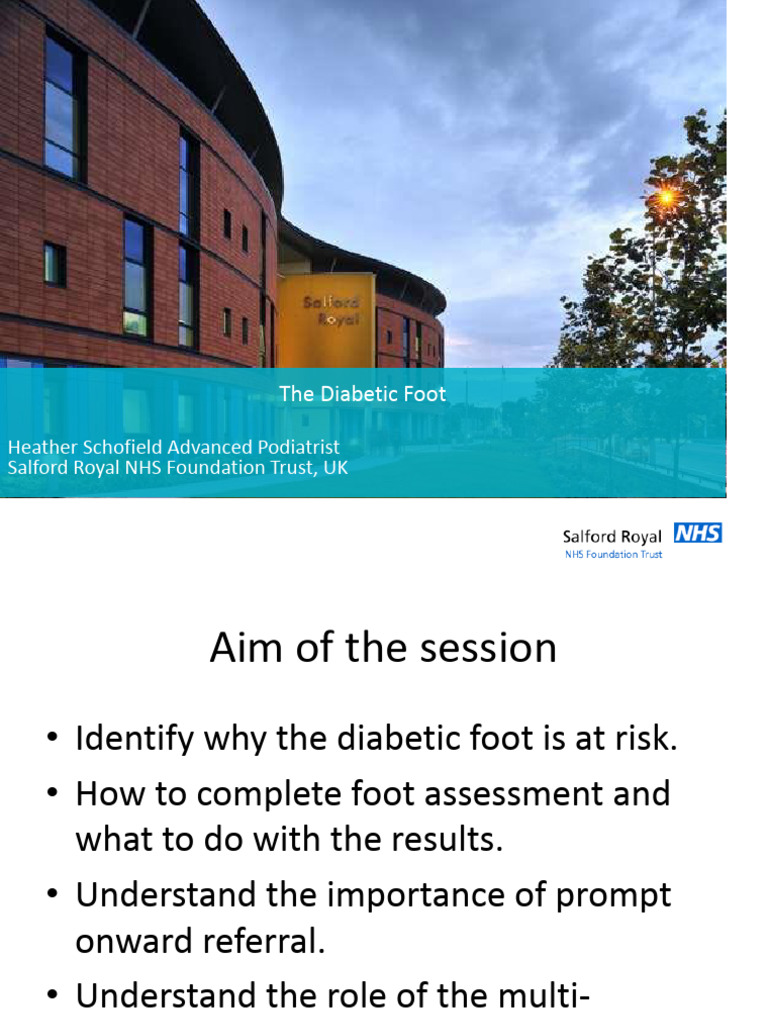 Salford Royal

The Diabetic Foot

Heather Schofield Advanced Podiatrist
Salford Royal NHS Foundation Trust, UK

Salford Royal NHS
NHS Foundation Trust

Aim of the session

• Identify why the diabetic foot is at risk.
• How to complete foot assessment and what to do with the results.
• Understand the importance of prompt onward referral.
• Understand the role of the multi-